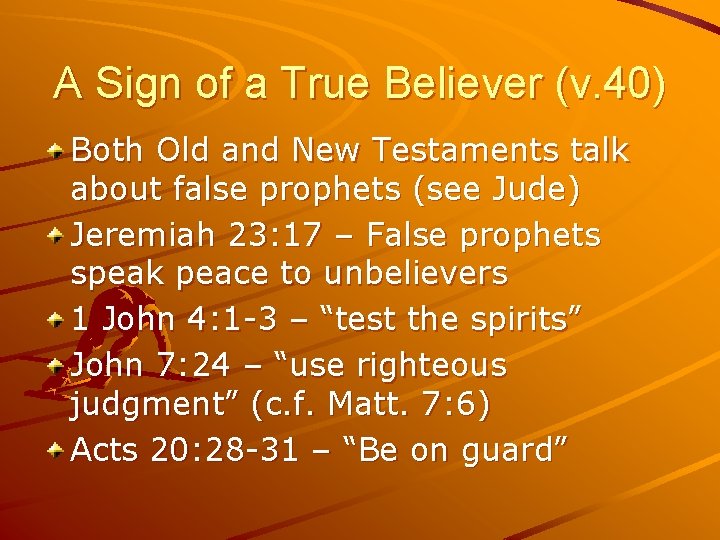 A Sign of a True Believer (v.40)

Both Old and New Testaments talk about false prophets (see Jude)

Jeremiah 23:17 – False prophets speak peace to unbelievers

1 John 4:1-3 – “test the spirits”

John 7:24 – “use righteous judgment” (c.f. Matt. 7:6)

Acts 20:28-31 – “Be on guard”